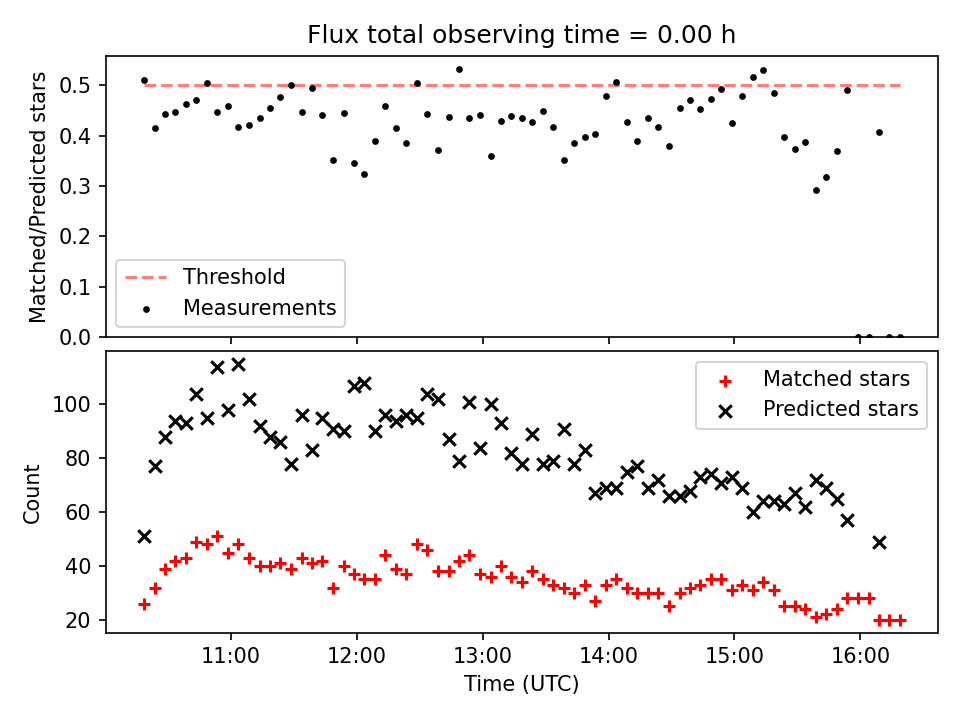 Flux total observing time = 0.00 h

Matched/Predicted stars

0.5
0.4
0.3
0.2
0.1
0.0

Threshold
Measurements

Count

100
80
60
40
20

Matched stars
Predicted stars

11:00
12:00
13:00
14:00
15:00
16:00

Time (UTC)